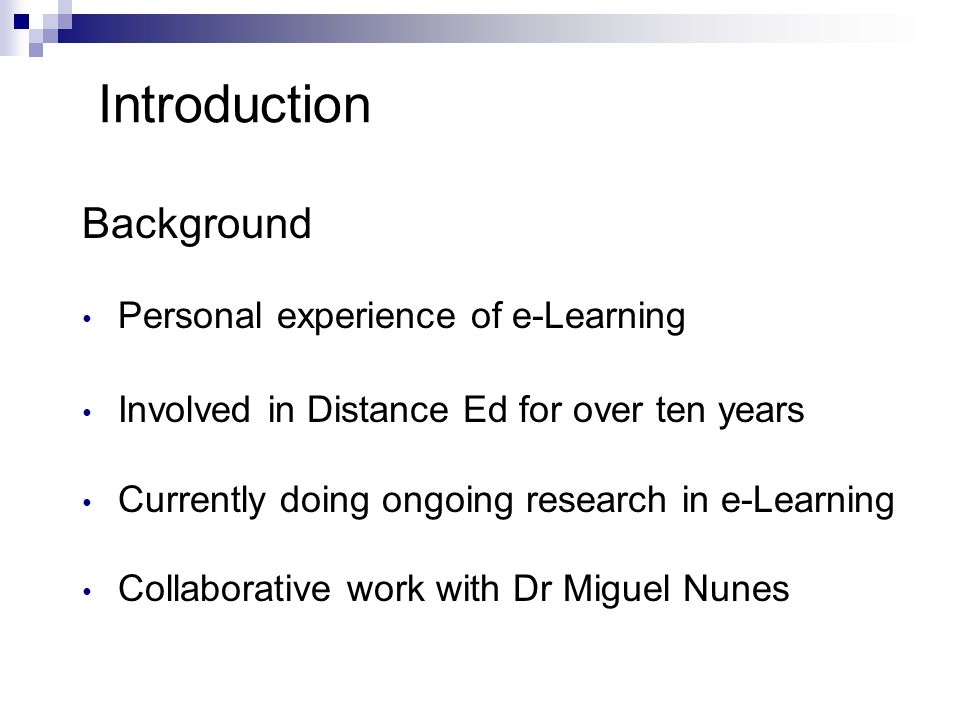 Introduction

Background

• Personal experience of e-Learning

• Involved in Distance Ed for over ten years

• Currently doing ongoing research in e-Learning

• Collaborative work with Dr Miguel Nunes